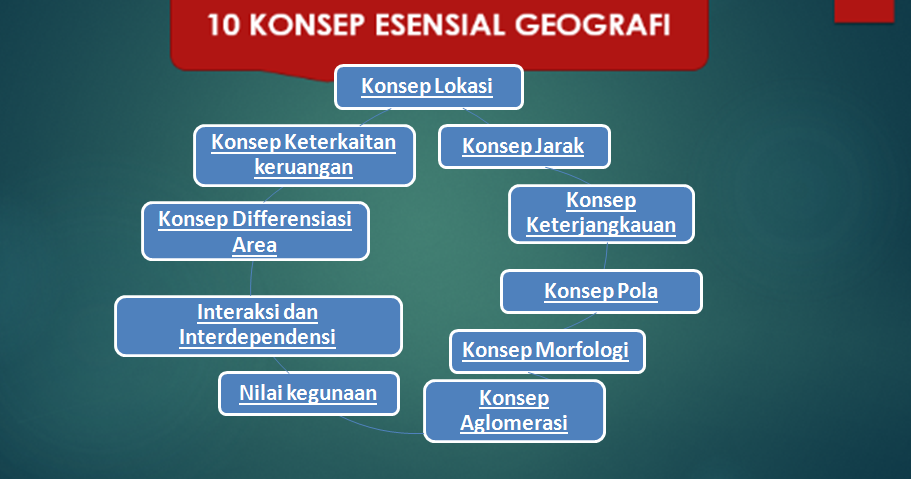 10 KONSEP ESENSIAL GEOGRAFI

Konsep Lokasi

Konsep Jarak

Konsep Keterjangkauan

Konsep Pola

Konsep Morfologi

Konsep Aglomerasi

Nilai kegunaan

Interaksi dan Interdependensi

Konsep Differensiasi Area

Konsep Keterkaitan keruangan